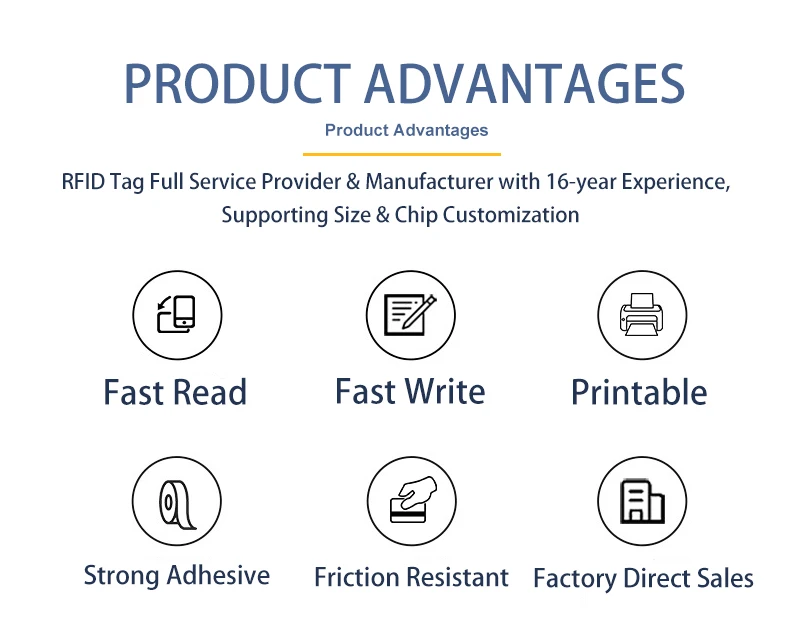 PRODUCT ADVANTAGES

Product Advantages

RFID Tag Full Service Provider & Manufacturer with 16-year Experience, Supporting Size & Chip Customization

Fast Read

Fast Write

Printable

Strong Adhesive

Friction Resistant

Factory Direct Sales